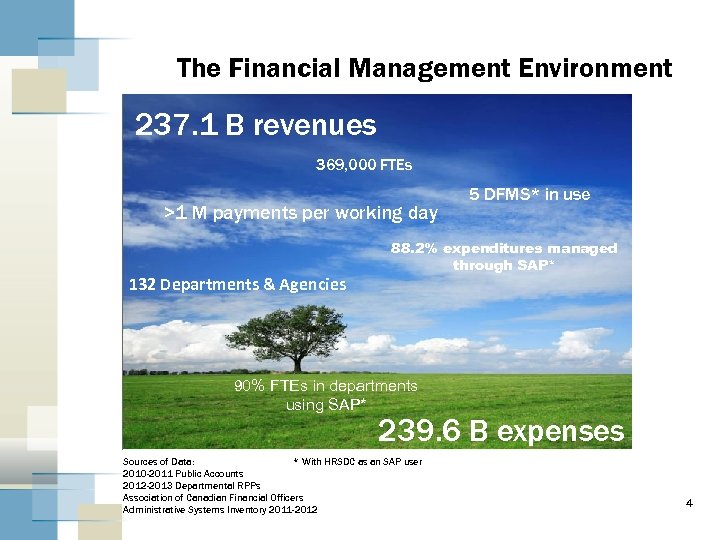 The Financial Management Environment

237.1 B revenues

369,000 FTEs

5 DFMS* in use

>1 M payments per working day

88.2% expenditures managed through SAP*

132 Departments & Agencies

90% FTEs in departments using SAP*

239.6 B expenses

Sources of Data:
2010-2011 Public Accounts
2012-2013 Departmental RPPs
Association of Canadian Financial Officers
Administrative Systems Inventory 2011-2012

* With HRSDC as an SAP user

4